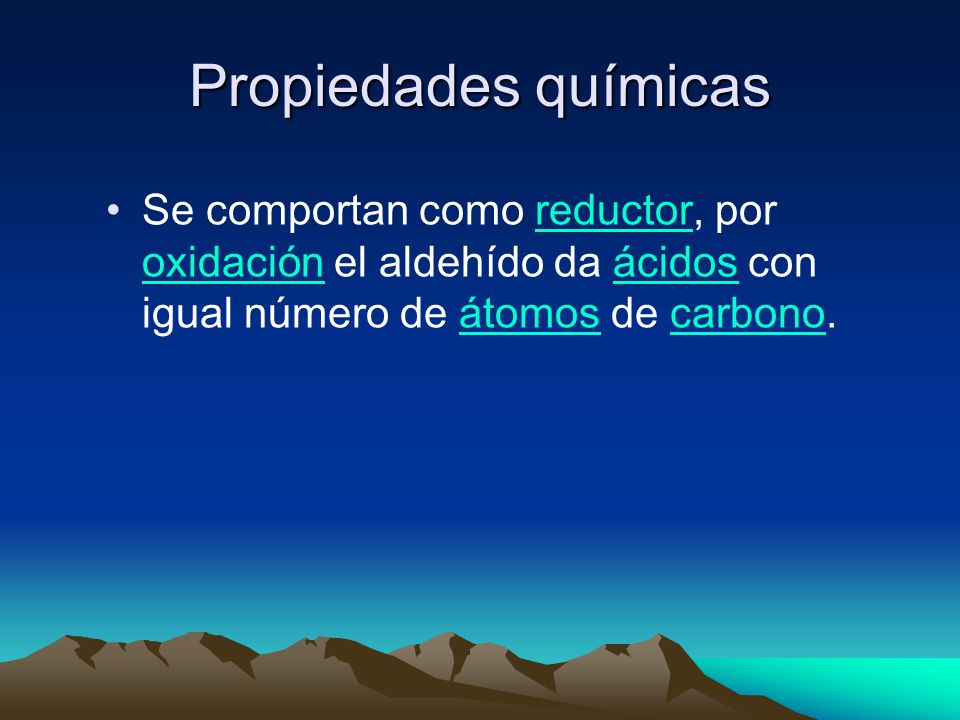 Propiedades químicas

• Se comportan como reductor, por oxidación el aldehído da ácidos con igual número de átomos de carbono.